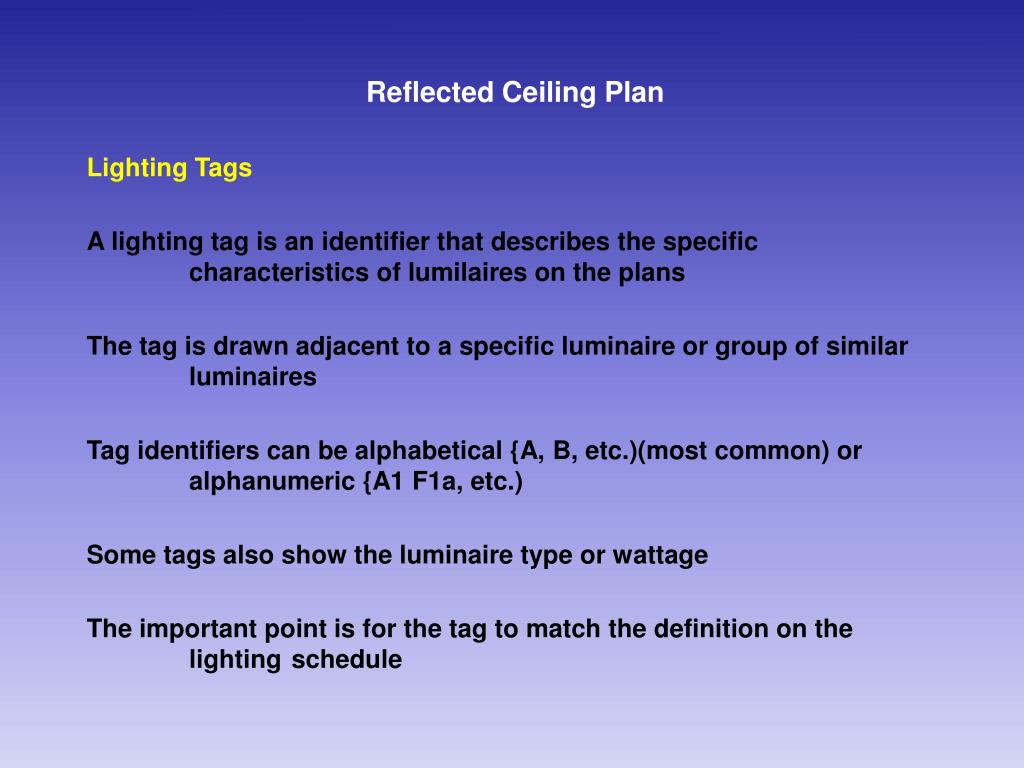 Reflected Ceiling Plan

Lighting Tags

A lighting tag is an identifier that describes the specific characteristics of lumilaires on the plans

The tag is drawn adjacent to a specific luminaire or group of similar luminaires

Tag identifiers can be alphabetical {A, B, etc.)(most common) or alphanumeric {A1 F1a, etc.)

Some tags also show the luminaire type or wattage

The important point is for the tag to match the definition on the lighting schedule